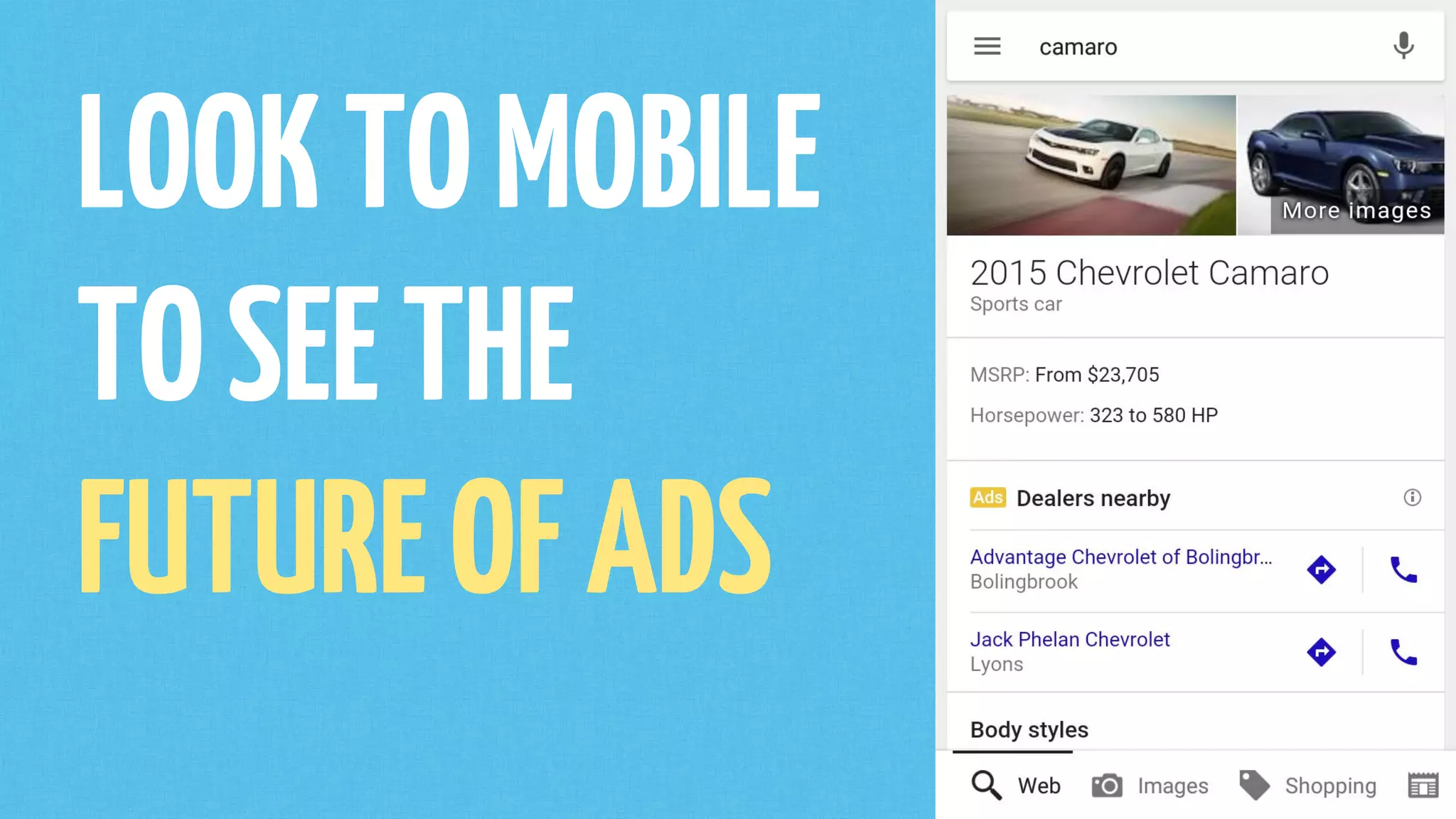 LOOK TO MOBILE TO SEE THE FUTURE OF ADS

camaro

More images

2015 Chevrolet Camaro
Sports car

MSRP: From $23,705

Horsepower: 323 to 580 HP

Ads Dealers nearby

Advantage Chevrolet of Bolingbr...
Bolingbrook

Jack Phelan Chevrolet
Lyons

Body styles

Web Images Shopping